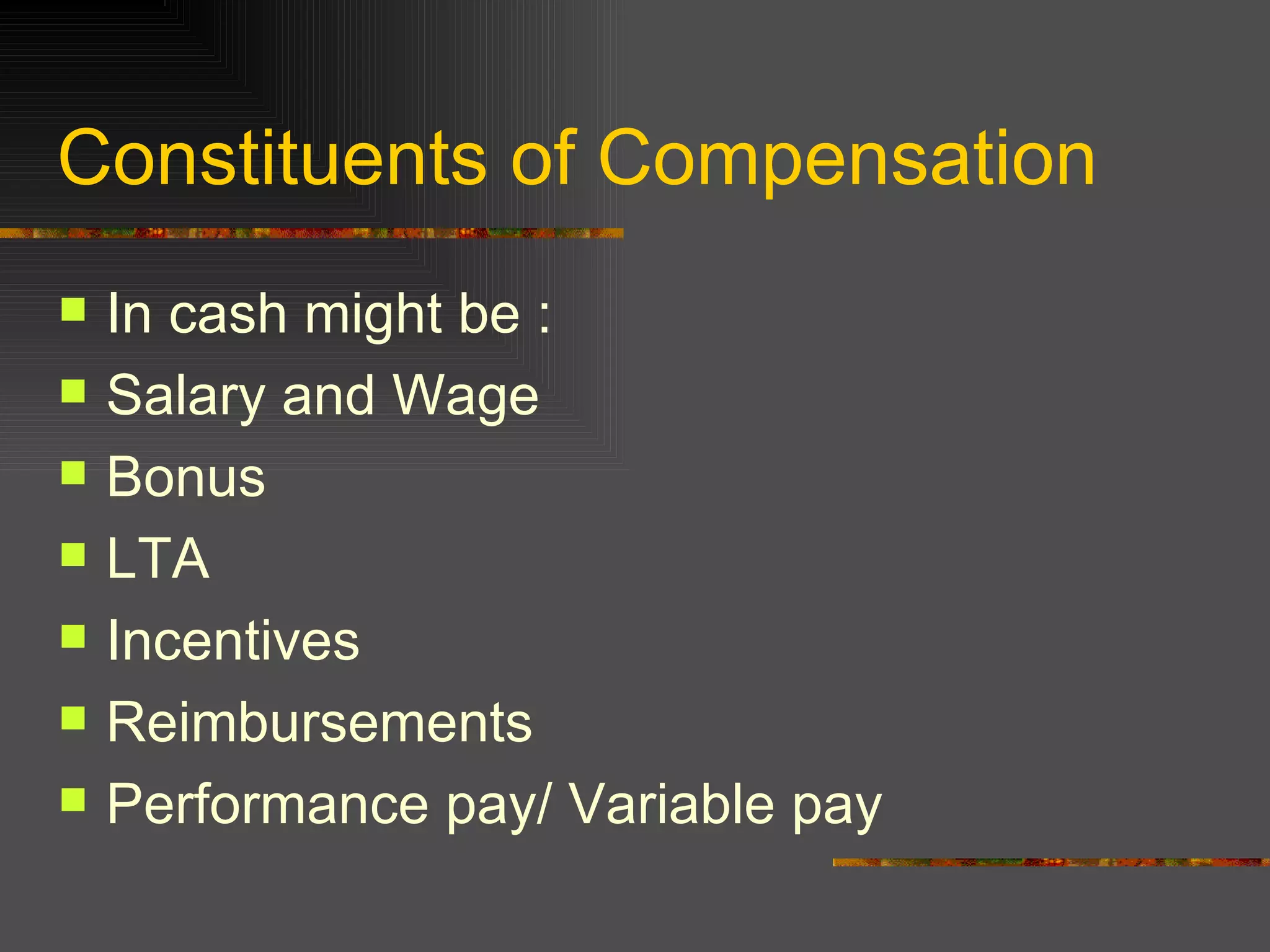 Constituents of Compensation

- In cash might be :
- Salary and Wage
- Bonus
- LTA
- Incentives
- Reimbursements
- Performance pay/ Variable pay